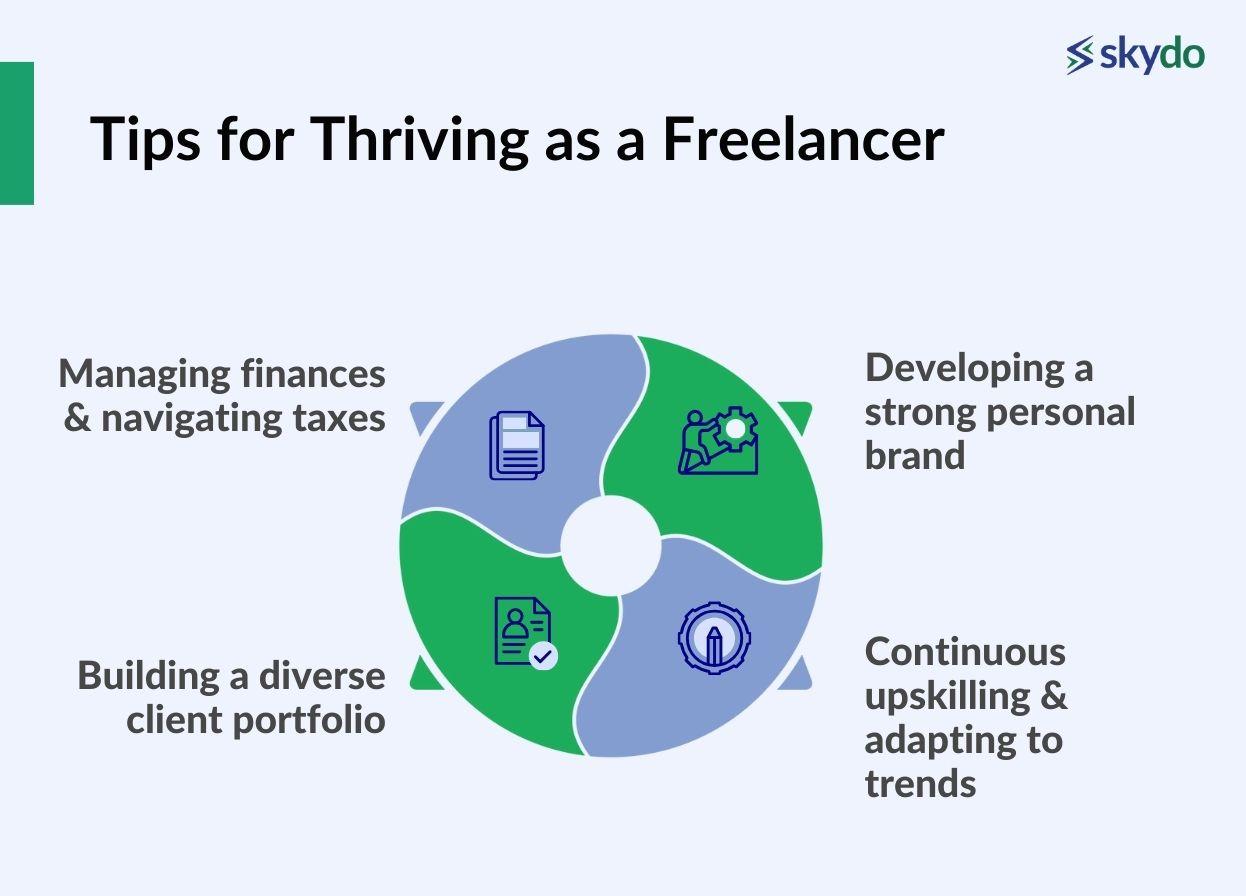 skydo

Tips for Thriving as a Freelancer

Managing finances & navigating taxes

Developing a strong personal brand

Building a diverse client portfolio

Continuous upskilling & adapting to trends